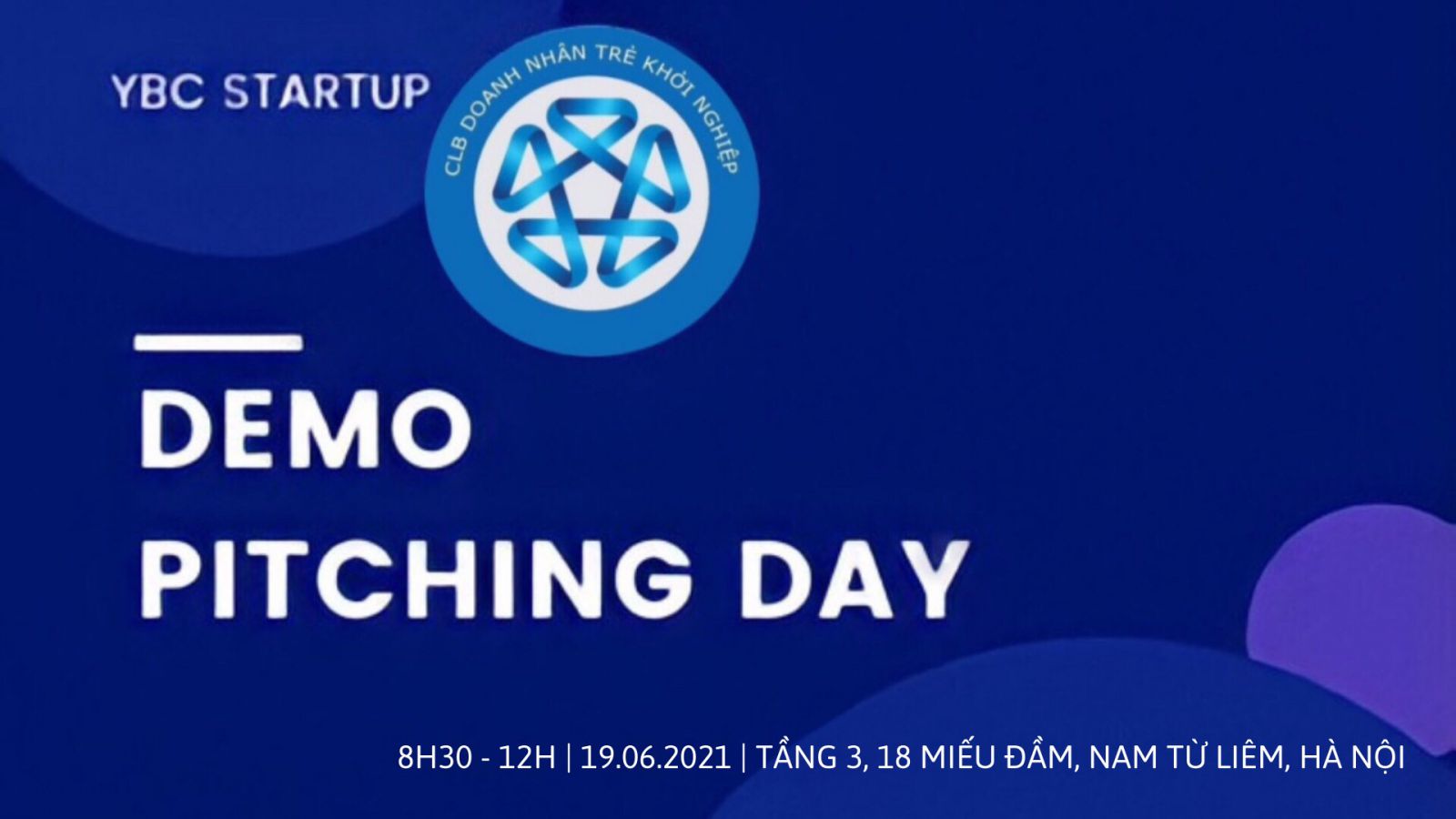 YBC STARTUP

CLB DOANH NHÂN TRẺ KHỞI NGHIỆP

DEMO PITCHING DAY

8H30 - 12H | 19.06.2021 | TẦNG 3, 18 MIẾU ĐẦM, NAM TỪ LIÊM, HÀ NỘI